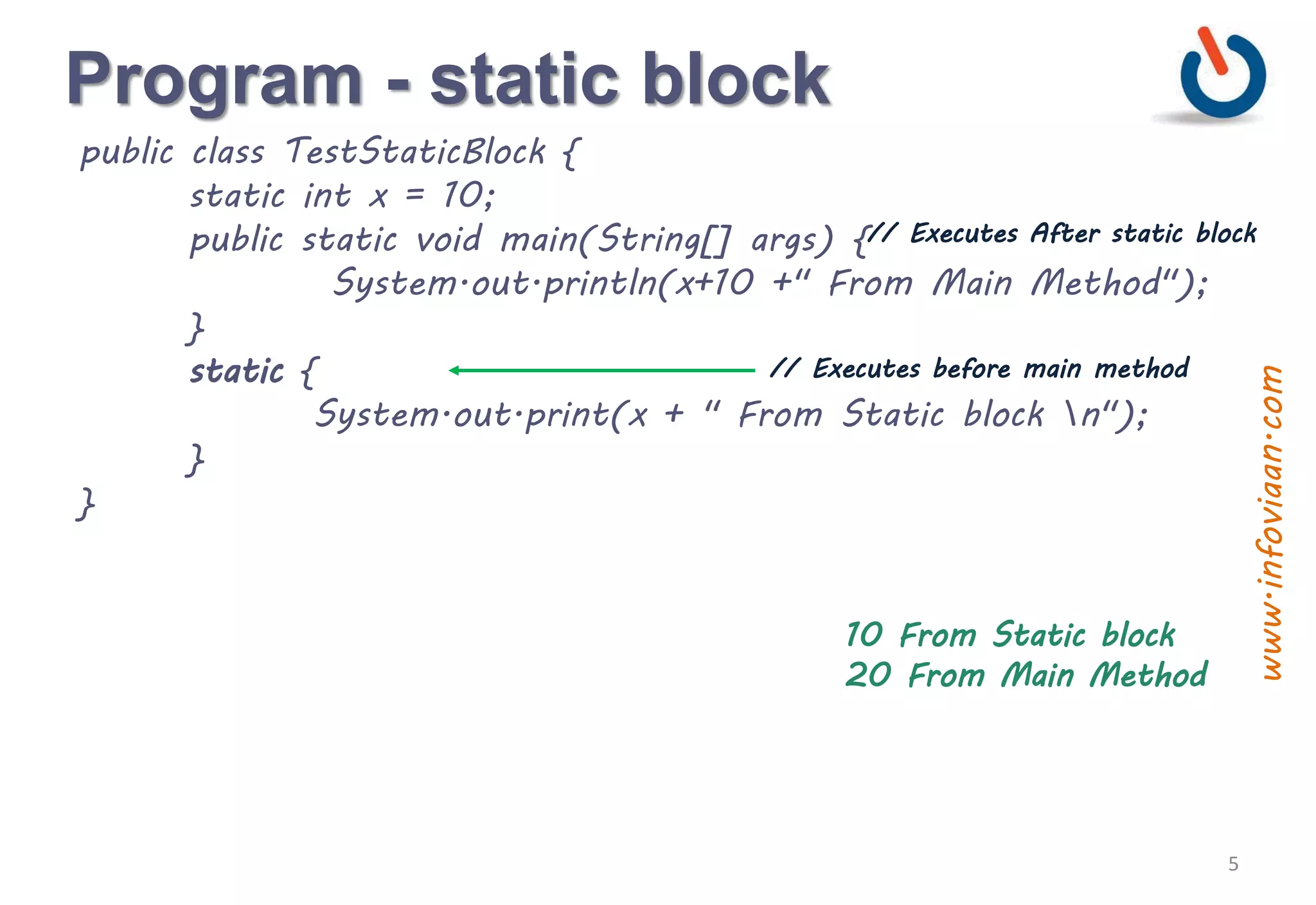 Program - static block

public class TestStaticBlock {
static int x = 10;
public static void main(String[] args) {// Executes After static block
System.out.println(x+10 +" From Main Method");
}
static { // Executes before main method
System.out.print(x + " From Static block \n");
}
}

10 From Static block
20 From Main Method

www.infoviaan.com

5